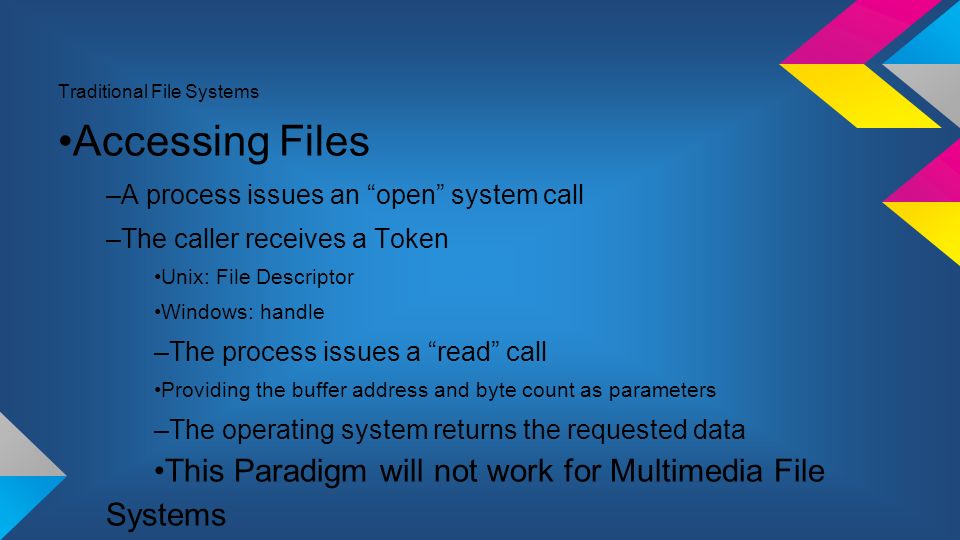 Traditional File Systems

•Accessing Files

–A process issues an “open” system call

–The caller receives a Token

•Unix: File Descriptor

•Windows: handle

–The process issues a “read” call

•Providing the buffer address and byte count as parameters

–The operating system returns the requested data

•This Paradigm will not work for Multimedia File Systems